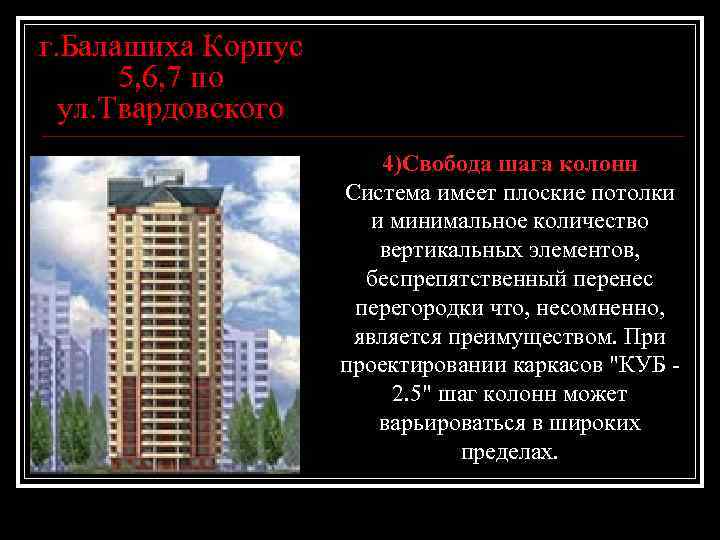 г.Балашиха Корпус 5,6,7 по ул.Твардовского

4)Свобода шага колонн
Система имеет плоские потолки и минимальное количество вертикальных элементов, беспрепятственный перенес перегородки что, несомненно, является преимуществом. При проектировании каркасов "КУБ - 2.5" шаг колонн может варьироваться в широких пределах.